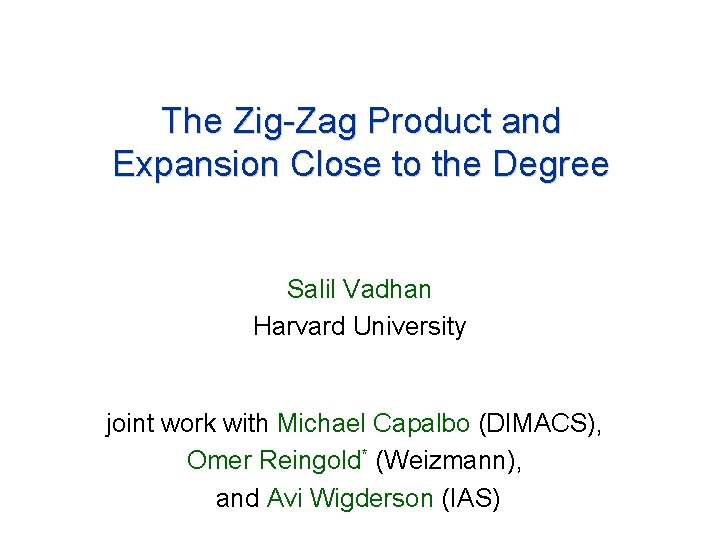 The Zig-Zag Product and Expansion Close to the Degree

Salil Vadhan
Harvard University

joint work with Michael Capalbo (DIMACS),
Omer Reingold* (Weizmann),
and Avi Wigderson (IAS)